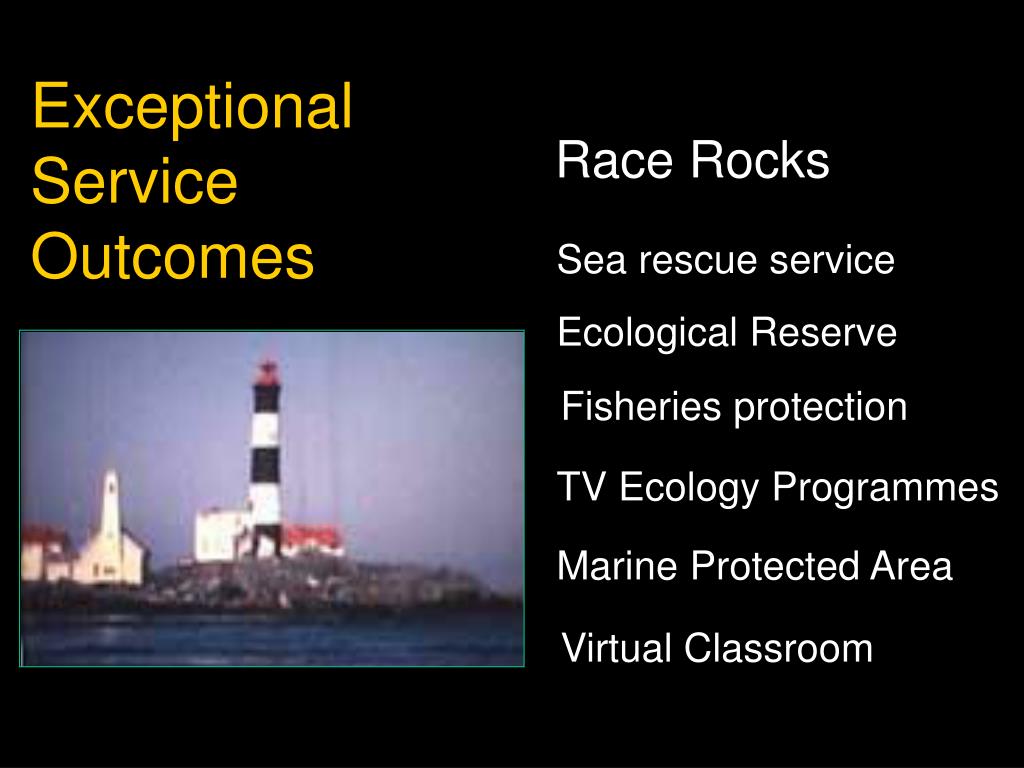 Exceptional Service Outcomes

Race Rocks

Sea rescue service

Ecological Reserve

Fisheries protection

TV Ecology Programmes

Marine Protected Area

Virtual Classroom